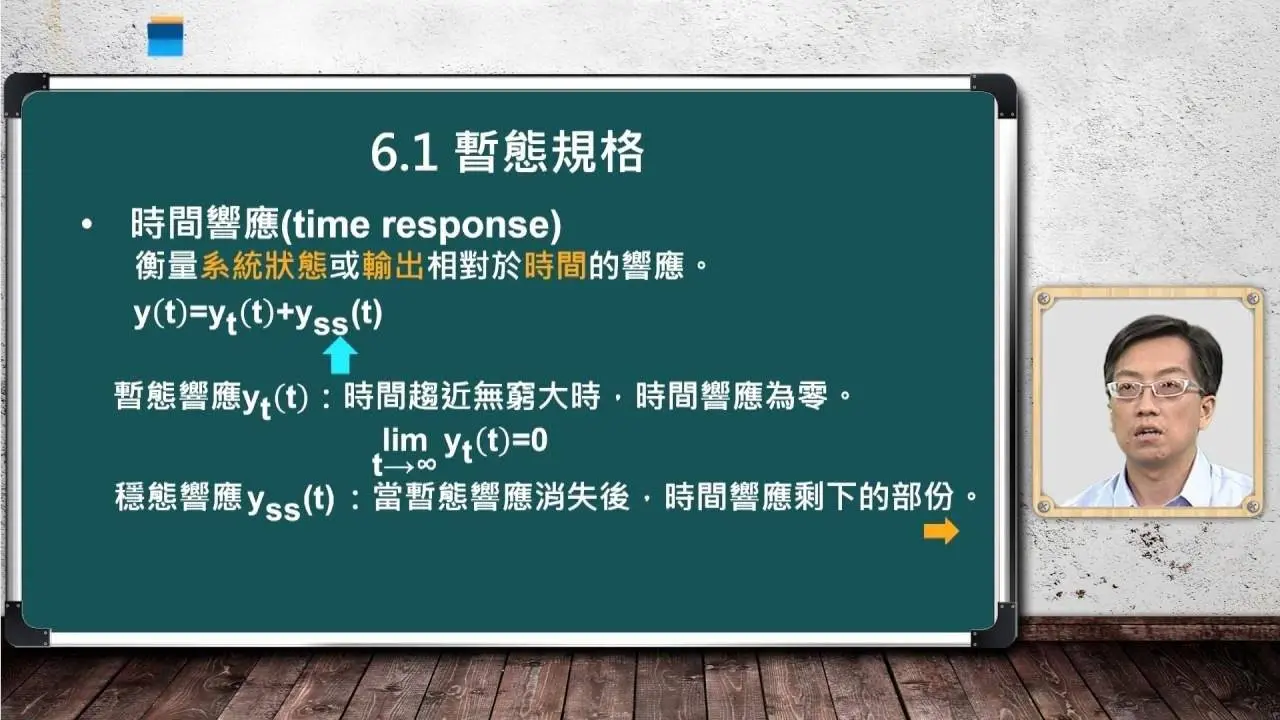 6.1 暫態規格

• 時間響應(time response)
衡量系統狀態或輸出相對於時間的響應。

$y(t)=y_t(t)+y_{ss}(t)$

暫態響應$y_t(t)$：時間趨近無窮大時，時間響應為零。

$\lim_{t\to\infty} y_t(t)=0$

穩態響應$y_{ss}(t)$：當暫態響應消失後，時間響應剩下的部份。